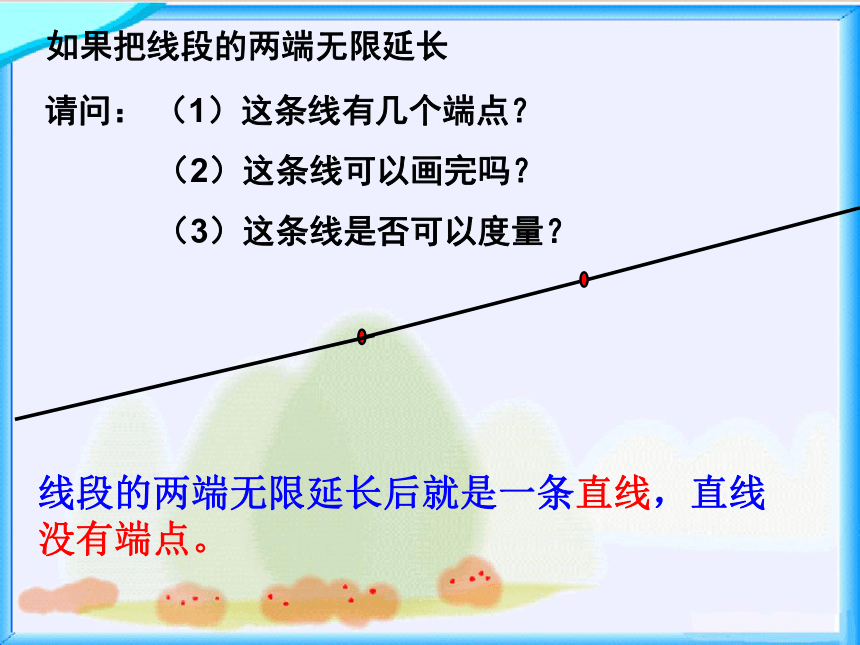 如果把线段的两端无限延长

请问：（1）这条线有几个端点？

（2）这条线可以画完吗？

（3）这条线是否可以度量？

线段的两端无限延长后就是一条直线，直线没有端点。